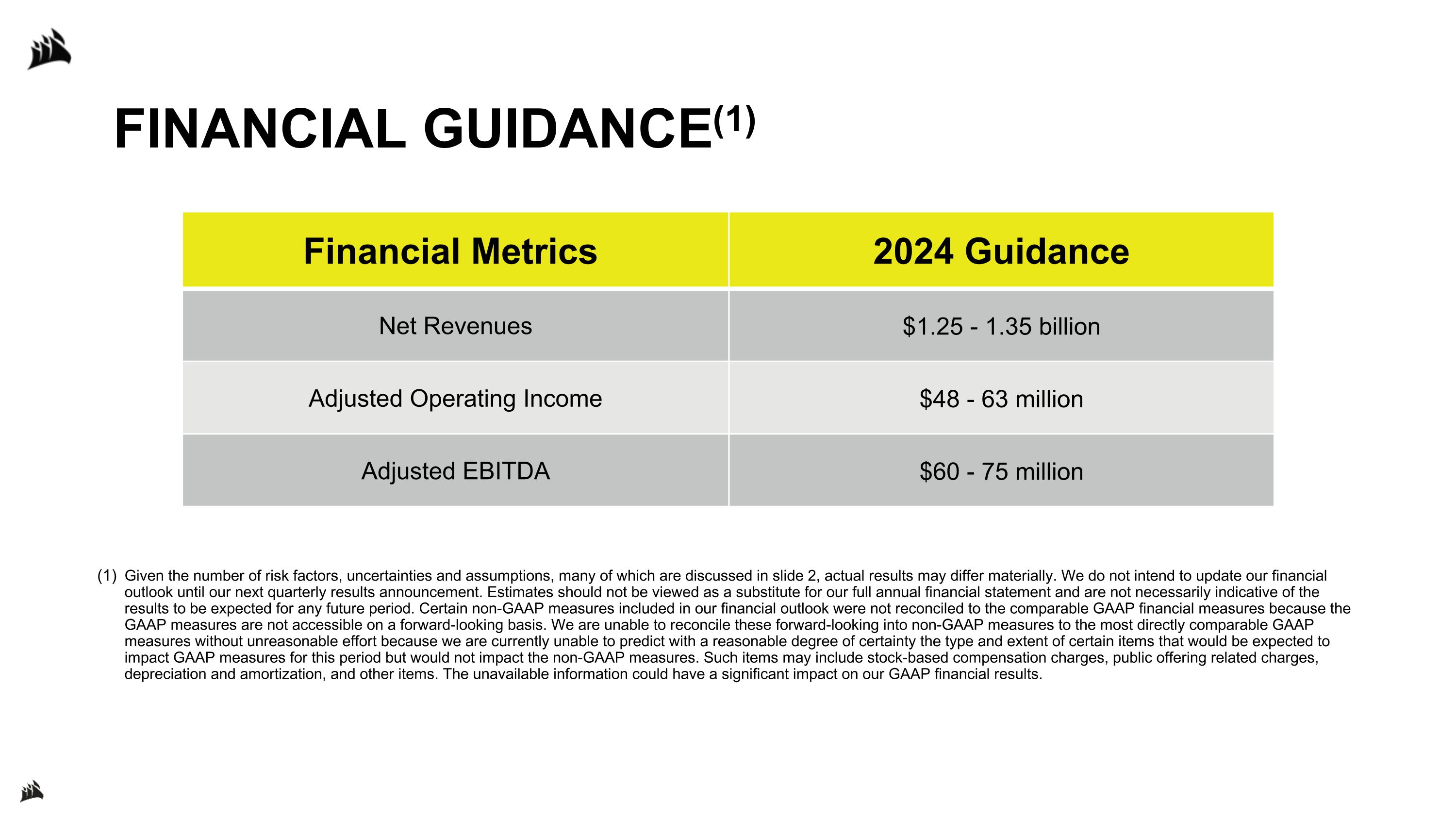 FINANCIAL GUIDANCE$^{(1)}$

| Financial Metrics | 2024 Guidance |
|---|---|
| Net Revenues | \$1.25 - 1.35 billion |
| Adjusted Operating Income | \$48 - 63 million |
| Adjusted EBITDA | \$60 - 75 million |

(1) Given the number of risk factors, uncertainties and assumptions, many of which are discussed in slide 2, actual results may differ materially. We do not intend to update our financial outlook until our next quarterly results announcement. Estimates should not be viewed as a substitute for our full annual financial statement and are not necessarily indicative of the results to be expected for any future period. Certain non-GAAP measures included in our financial outlook were not reconciled to the comparable GAAP financial measures because the GAAP measures are not accessible on a forward-looking basis. We are unable to reconcile these forward-looking into non-GAAP measures to the most directly comparable GAAP measures without unreasonable effort because we are currently unable to predict with a reasonable degree of certainty the type and extent of certain items that would be expected to impact GAAP measures for this period but would not impact the non-GAAP measures. Such items may include stock-based compensation charges, public offering related charges, depreciation and amortization, and other items. The unavailable information could have a significant impact on our GAAP financial results.